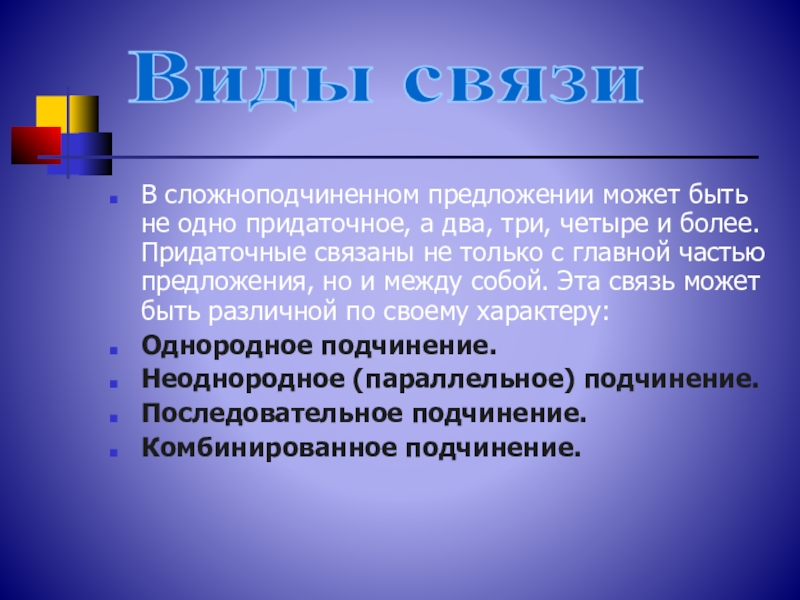 Виды связи

- В сложноподчиненном предложении может быть не одно придаточное, а два, три, четыре и более. Придаточные связаны не только с главной частью предложения, но и между собой. Эта связь может быть различной по своему характеру:
- Однородное подчинение.
- Неоднородное (параллельное) подчинение.
- Последовательное подчинение.
- Комбинированное подчинение.